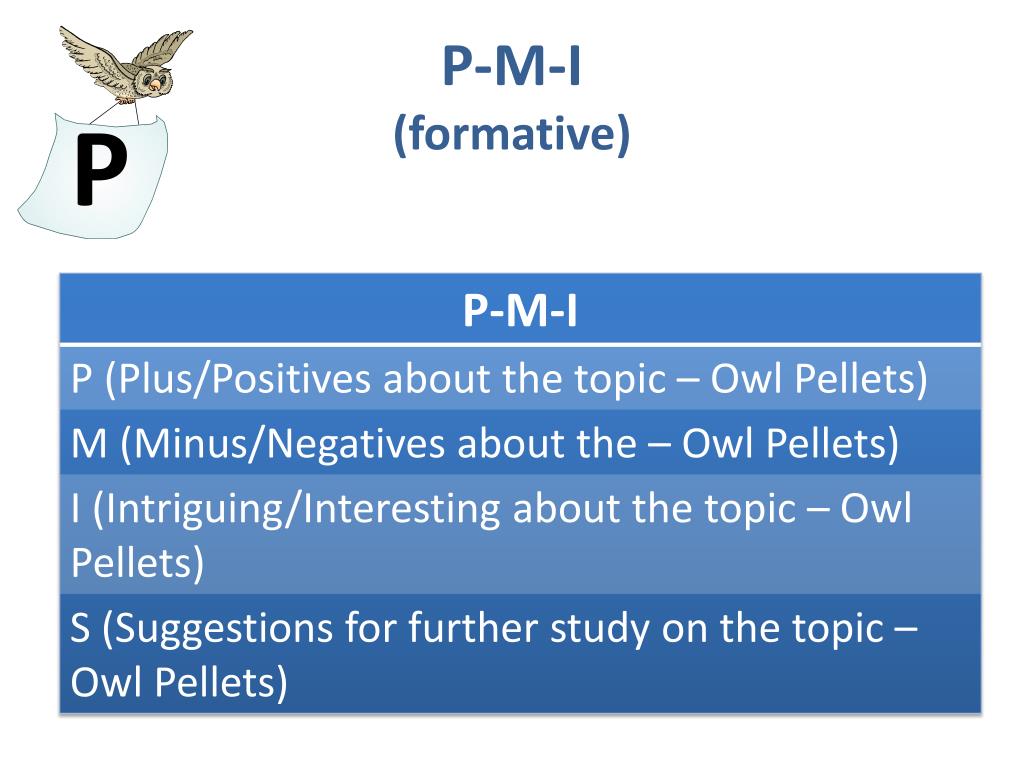 P

P-M-I
(formative)

| P-M-I |
|---|
| P (Plus/Positives about the topic – Owl Pellets) |
| M (Minus/Negatives about the – Owl Pellets) |
| I (Intriguing/Interesting about the topic – Owl Pellets) |
| S (Suggestions for further study on the topic – Owl Pellets) |